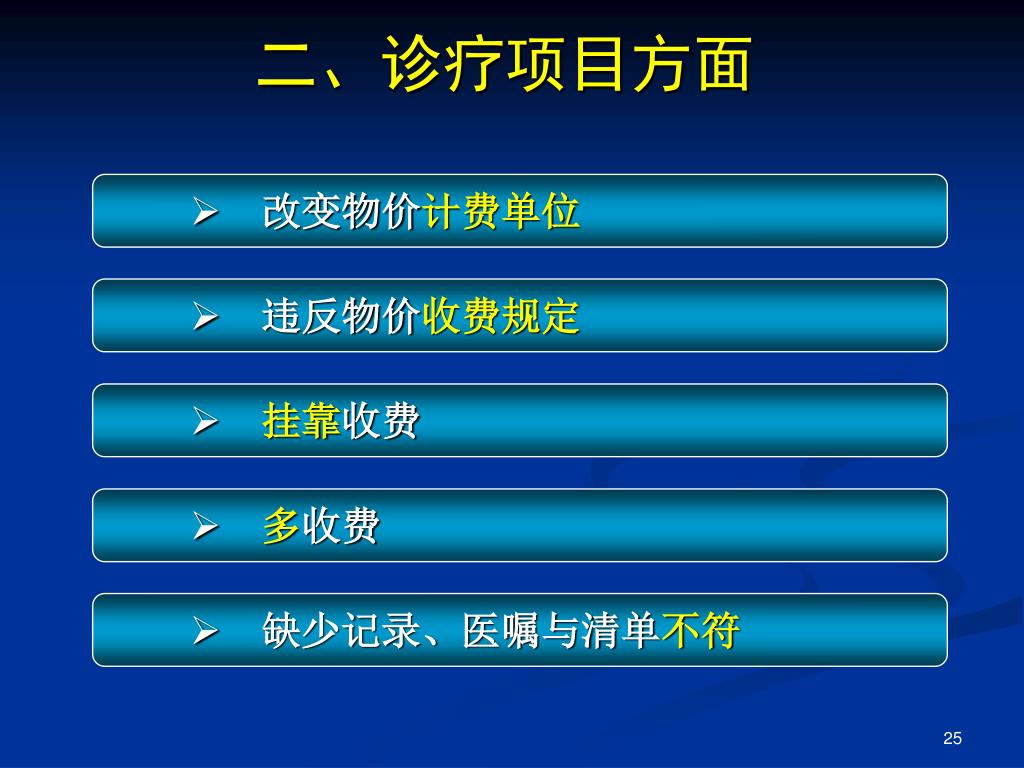 二、诊疗项目方面

➢ 改变物价计费单位

➢ 违反物价收费规定

➢ 挂靠收费

➢ 多收费

➢ 缺少记录、医嘱与清单不符

25